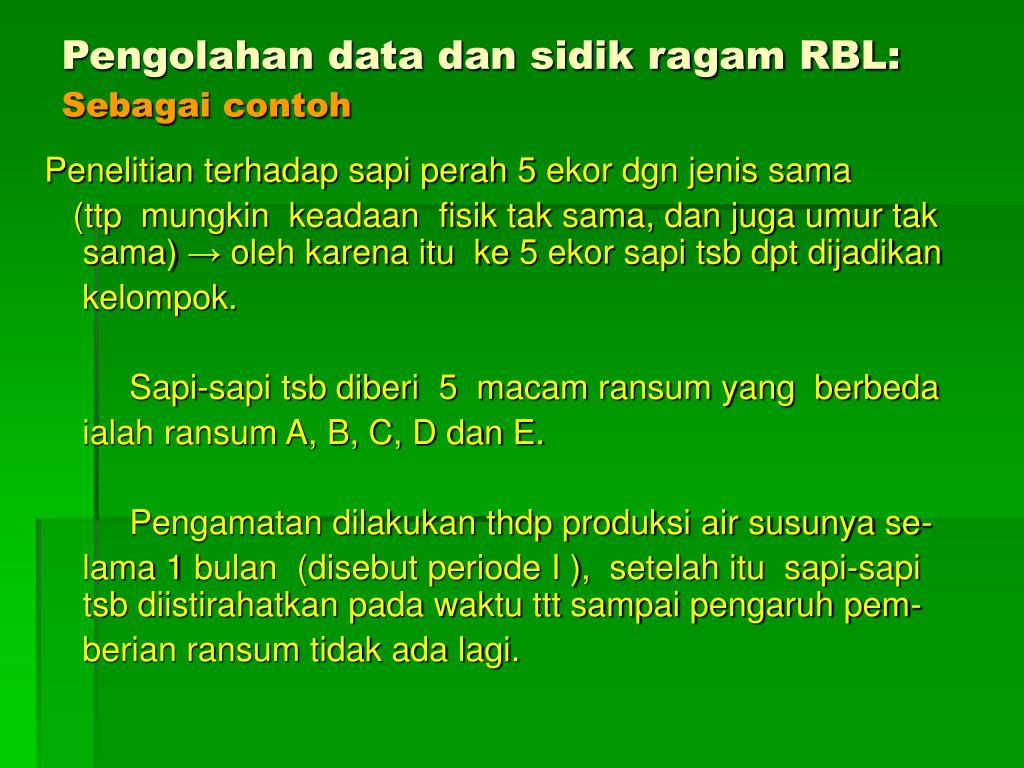 Pengolahan data dan sidik ragam RBL:
Sebagai contoh

Penelitian terhadap sapi perah 5 ekor dgn jenis sama (ttp mungkin keadaan fisik tak sama, dan juga umur tak sama) → oleh karena itu ke 5 ekor sapi tsb dpt dijadikan kelompok.

Sapi-sapi tsb diberi 5 macam ransum yang berbeda ialah ransum A, B, C, D dan E.

Pengamatan dilakukan thdp produksi air susunya selama 1 bulan (disebut periode I ), setelah itu sapi-sapi tsb diistirahatkan pada waktu ttt sampai pengaruh pemberian ransum tidak ada lagi.